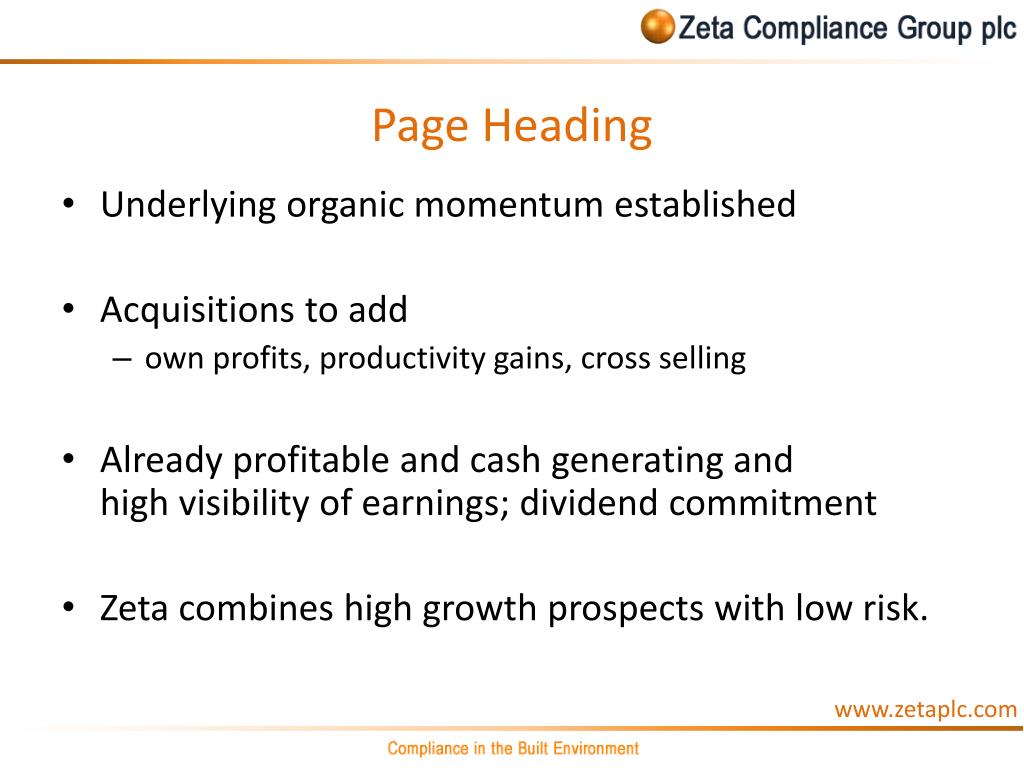 Zeta Compliance Group plc

Page Heading

• Underlying organic momentum established

• Acquisitions to add
– own profits, productivity gains, cross selling

• Already profitable and cash generating and high visibility of earnings; dividend commitment

• Zeta combines high growth prospects with low risk.

www.zetaplc.com

Compliance in the Built Environment